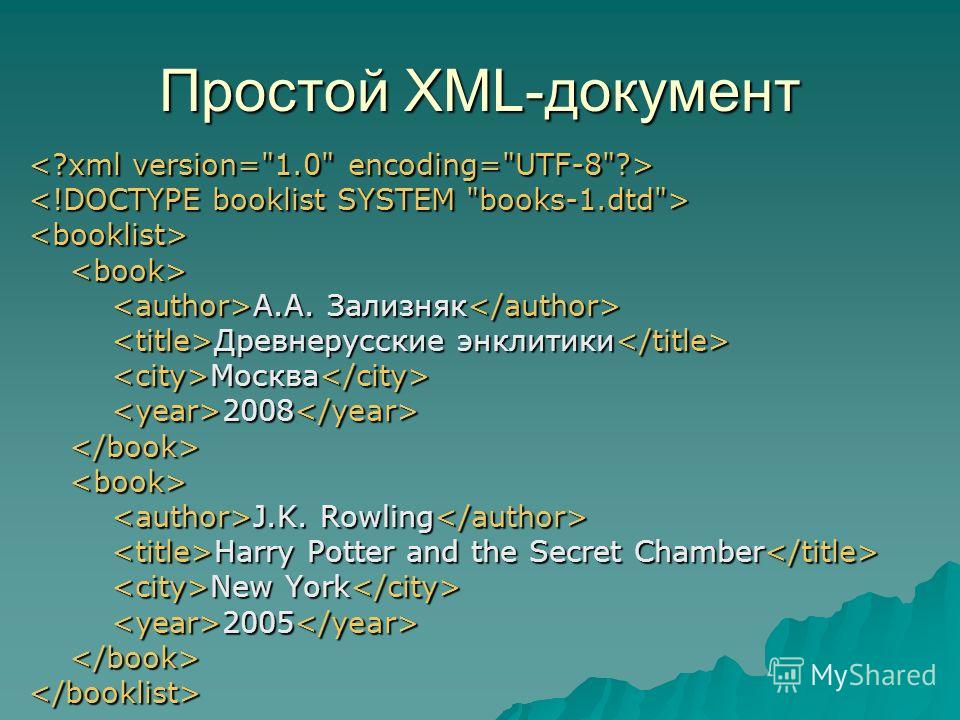 Простой XML-документ

<?xml version="1.0" encoding="UTF-8"?>
<!DOCTYPE booklist SYSTEM "books-1.dtd">
<booklist>
<book>
<author>А.А. Зализняк</author>
<title>Древнерусские энклитики</title>
<city>Москва</city>
<year>2008</year>
</book>
<book>
<author>J.K. Rowling</author>
<title>Harry Potter and the Secret Chamber</title>
<city>New York</city>
<year>2005</year>
</book>
</booklist>

MyShared